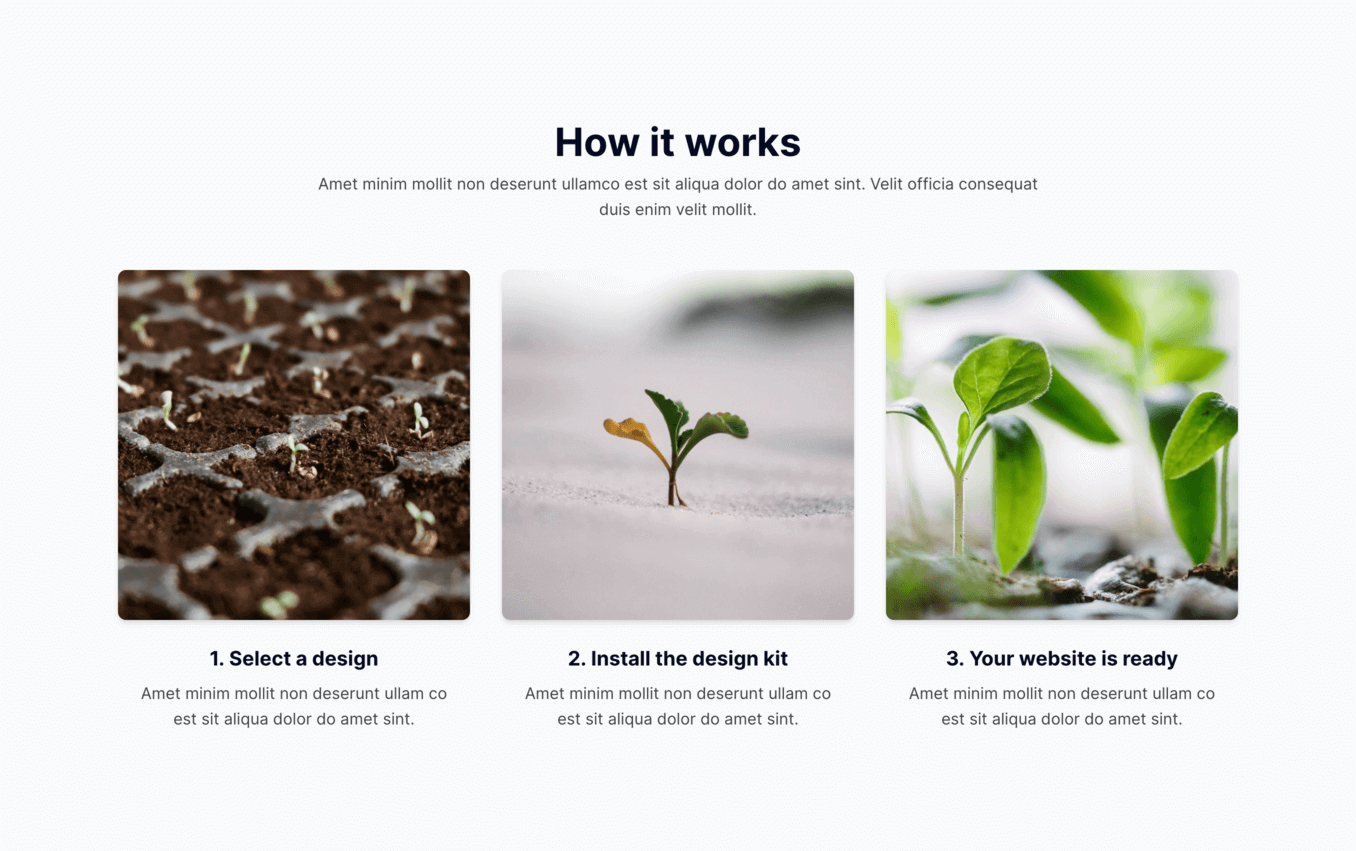 How it works

Amet minim mollit non deserunt ullamco est sit aliqua dolor do amet sint. Velit officia consequat duis enim velit mollit.

1. Select a design

Amet minim mollit non deserunt ullam co est sit aliqua dolor do amet sint.

2. Install the design kit

Amet minim mollit non deserunt ullam co est sit aliqua dolor do amet sint.

3. Your website is ready

Amet minim mollit non deserunt ullam co est sit aliqua dolor do amet sint.